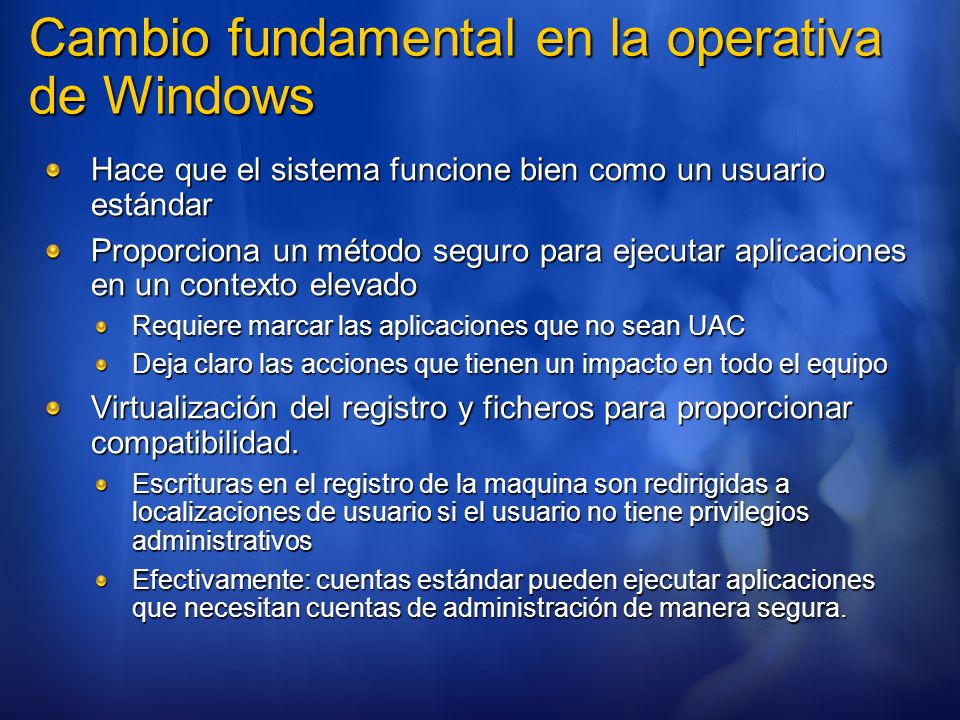 Cambio fundamental en la operativa de Windows

Hace que el sistema funcione bien como un usuario estándar

Proporciona un método seguro para ejecutar aplicaciones en un contexto elevado

Requiere marcar las aplicaciones que no sean UAC

Deja claro las acciones que tienen un impacto en todo el equipo

Virtualización del registro y ficheros para proporcionar compatibilidad.

Escrituras en el registro de la maquina son redirigidas a localizaciones de usuario si el usuario no tiene privilegios administrativos

Efectivamente: cuentas estándar pueden ejecutar aplicaciones que necesitan cuentas de administración de manera segura.